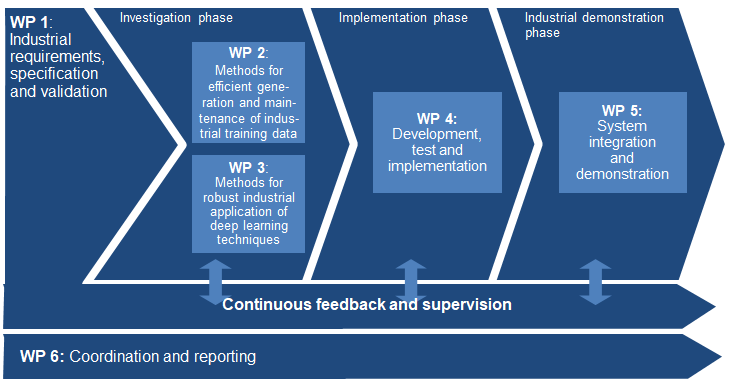 WP 1: Industrial requirements, specification and validation

Investigation phase

WP 2: Methods for efficient generation and maintenance of industrial training data

WP 3: Methods for robust industrial application of deep learning techniques

Implementation phase

WP 4: Development, test and implementation

Industrial demonstration phase

WP 5: System integration and demonstration

Continuous feedback and supervision

WP 6: Coordination and reporting